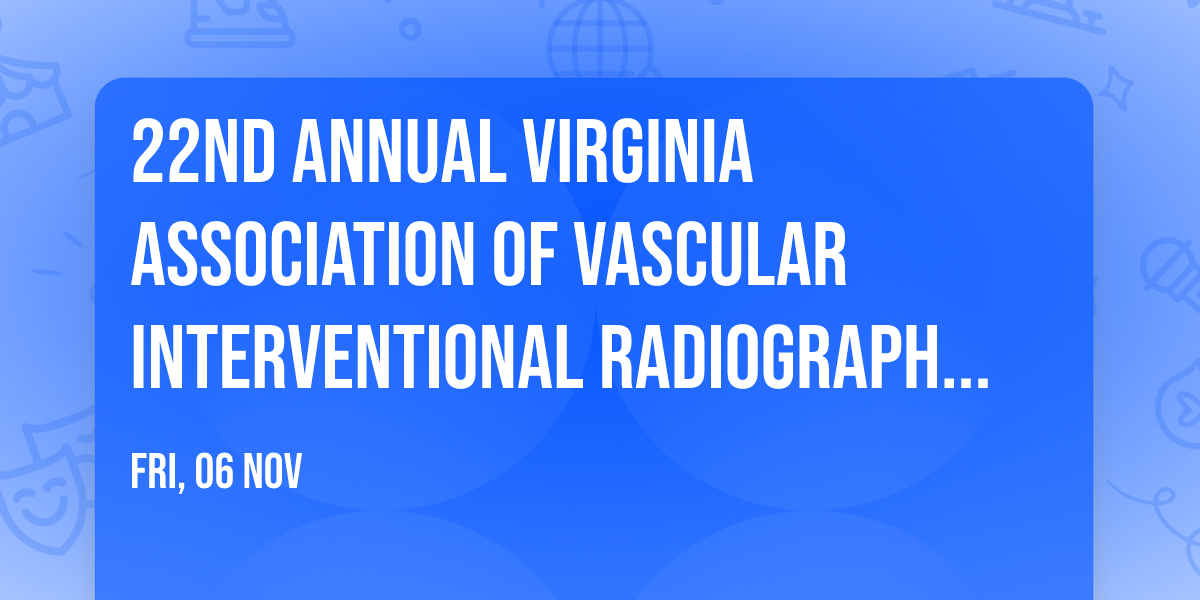 22ND ANNUAL VIRGINIA ASSOCIATION OF VASCULAR INTERVENTIONAL RADIOGRAPH...

FRI, 06 NOV